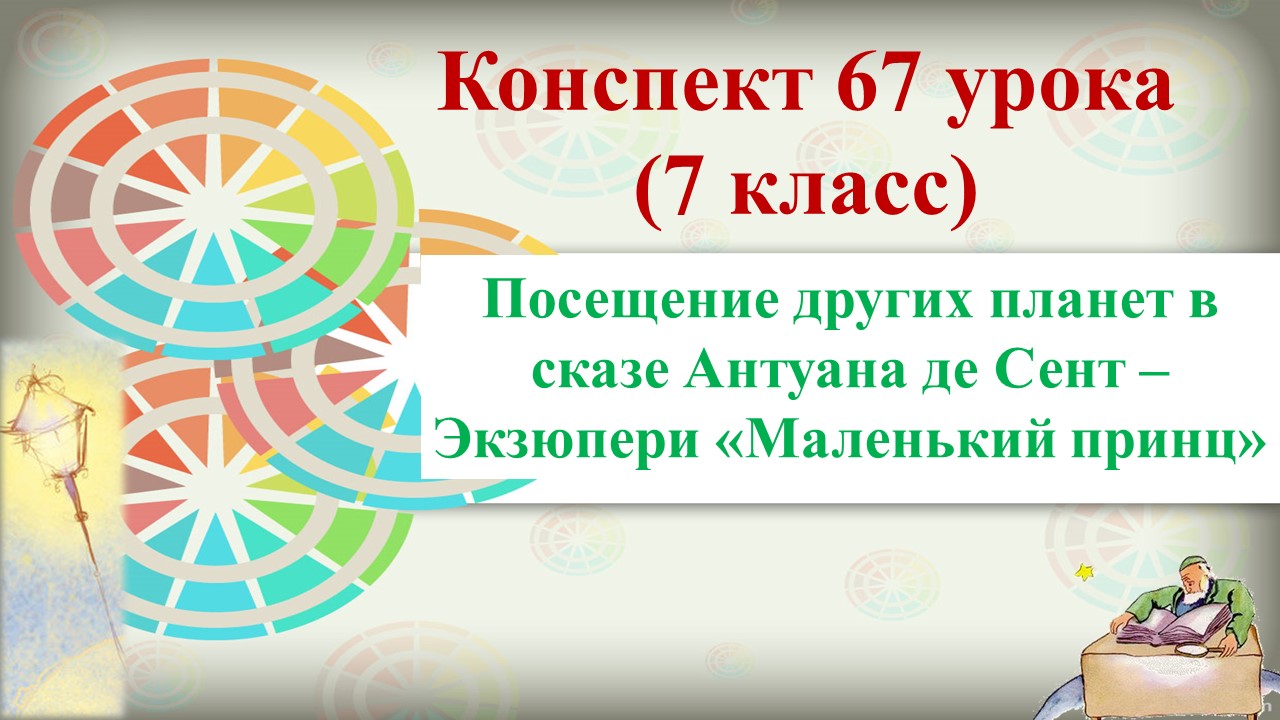 Конспект 67 урока
(7 класс)

Посещение других планет в сказе Антуана де Сент – Экзюпери «Маленький принц»